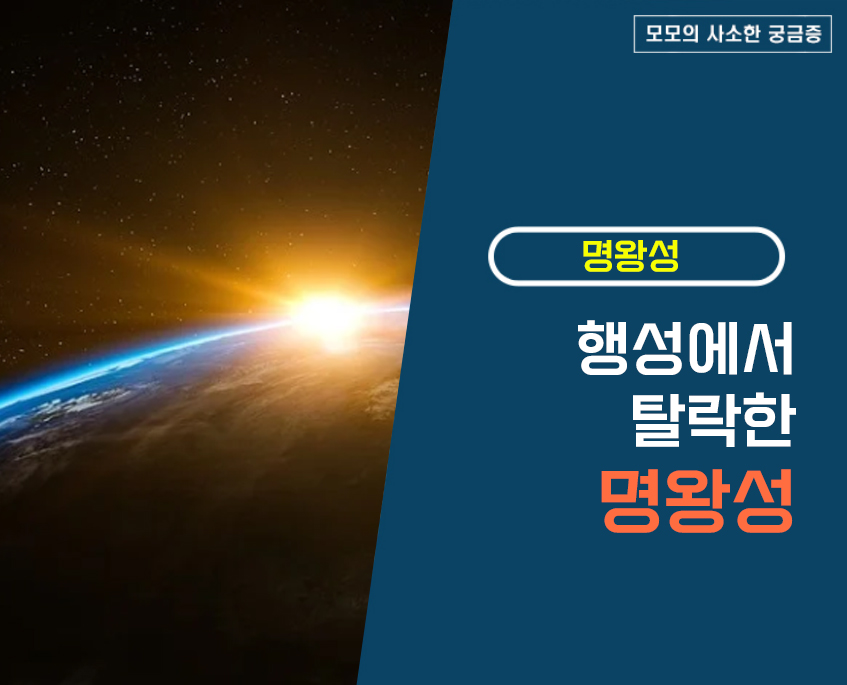 모모의 사소한 궁금증

명왕성

행성에서
탈락한
명왕성